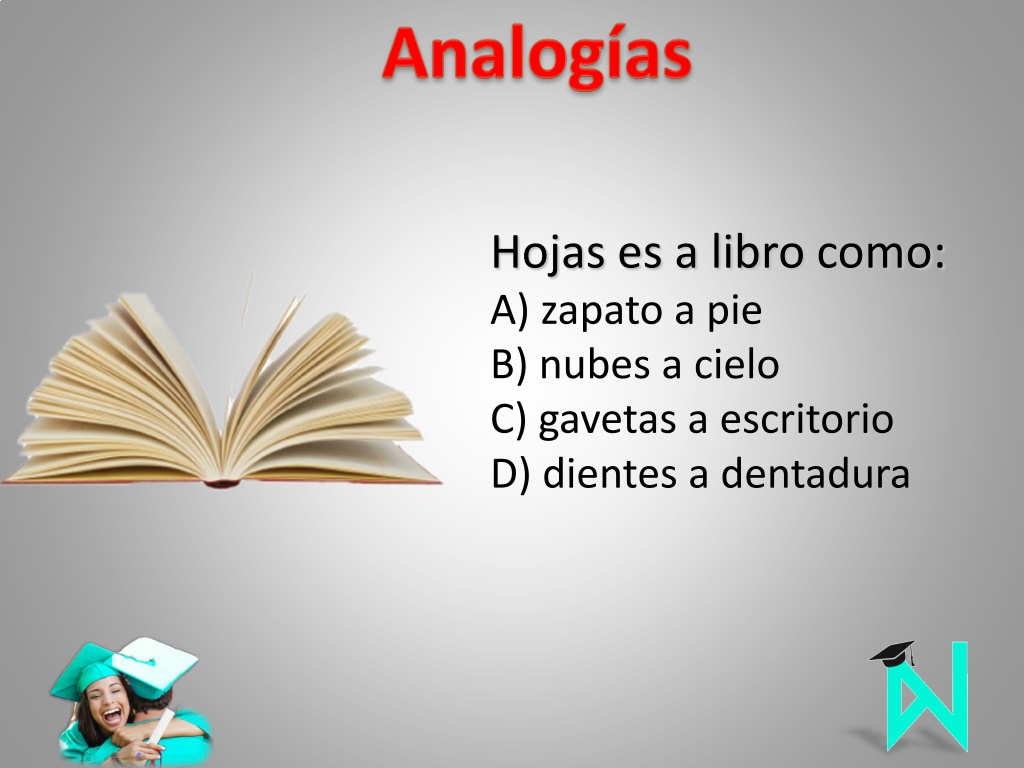 Analogías

Hojas es a libro como:
A) zapato a pie
B) nubes a cielo
C) gavetas a escritorio
D) dientes a dentadura